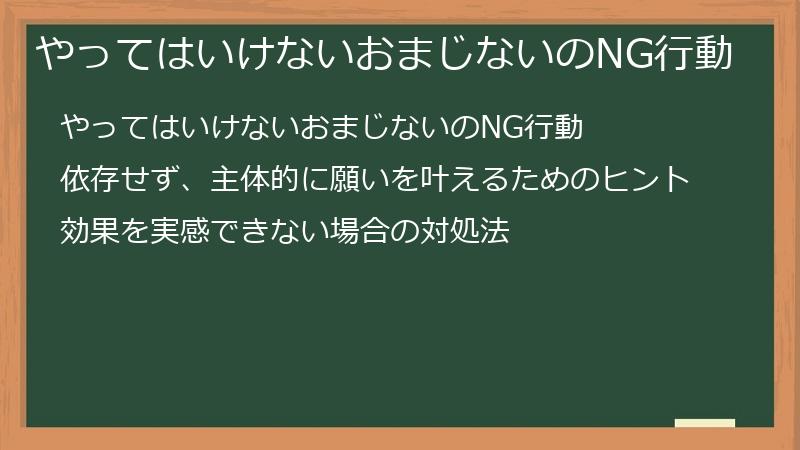 やってはいけないおまじないのNG行動

やってはいけないおまじないのNG行動

依存せず、主体的に願いを叶えるためのヒント

効果を実感できない場合の対処法